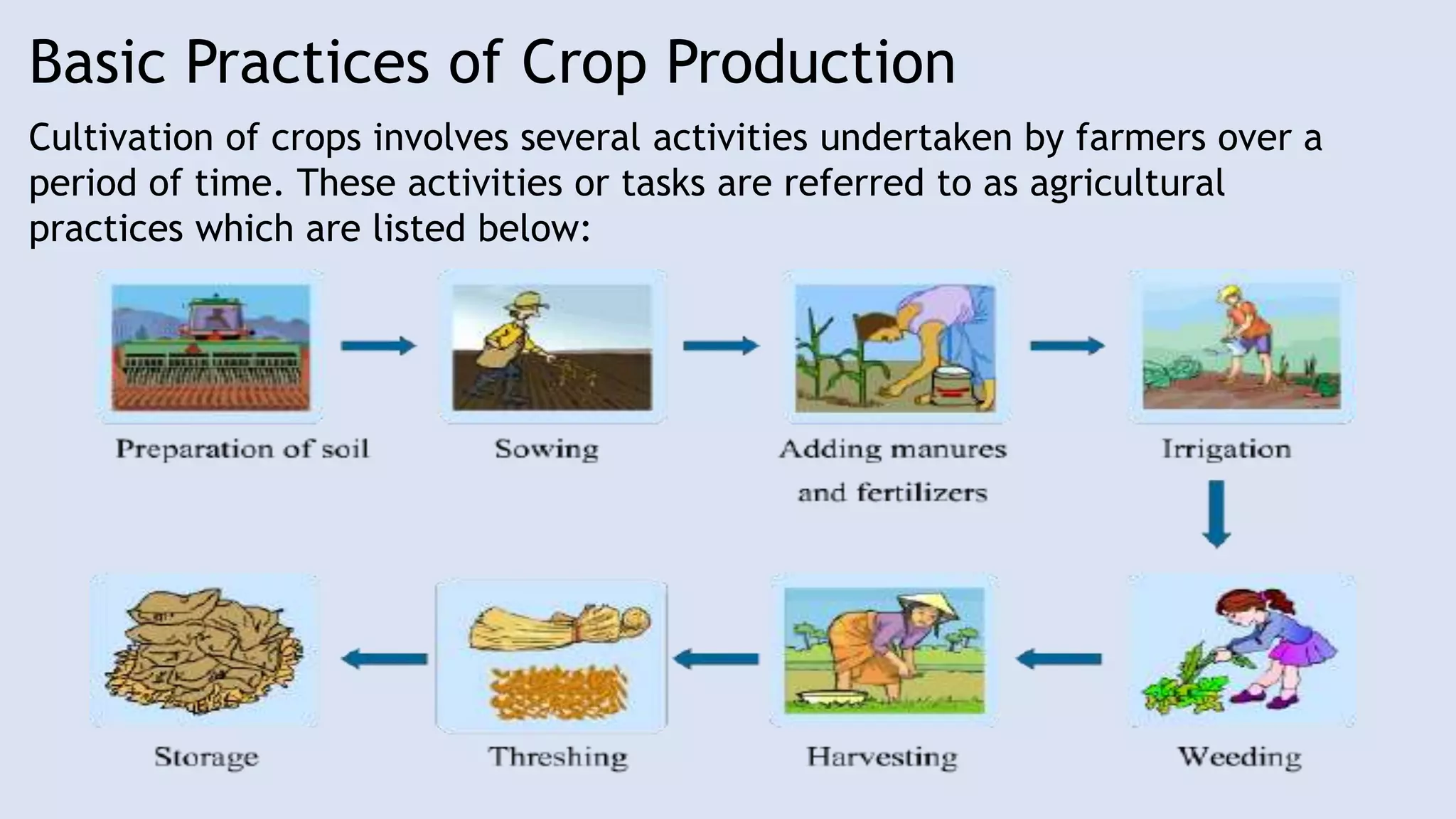 Basic Practices of Crop Production

Cultivation of crops involves several activities undertaken by farmers over a period of time. These activities or tasks are referred to as agricultural practices which are listed below:

Preparation of soil

Sowing

Adding manures and fertilizers

Irrigation

Weeding

Harvesting

Threshing

Storage